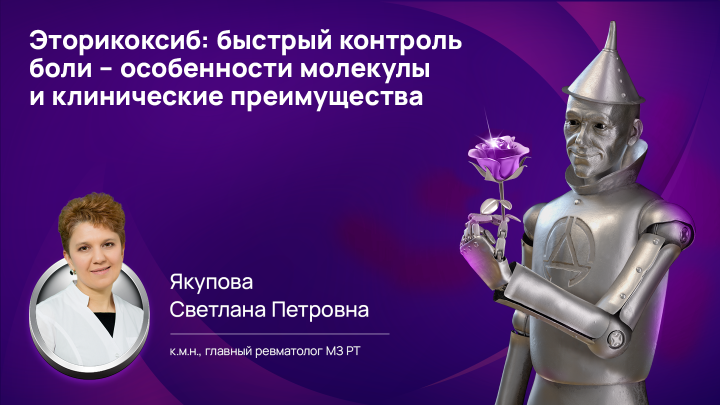 Эторикоксиб: быстрый контроль боли – особенности молекулы и клинические преимущества

Якупова
Светлана Петровна

к.м.н., главный ревматолог МЗ РТ